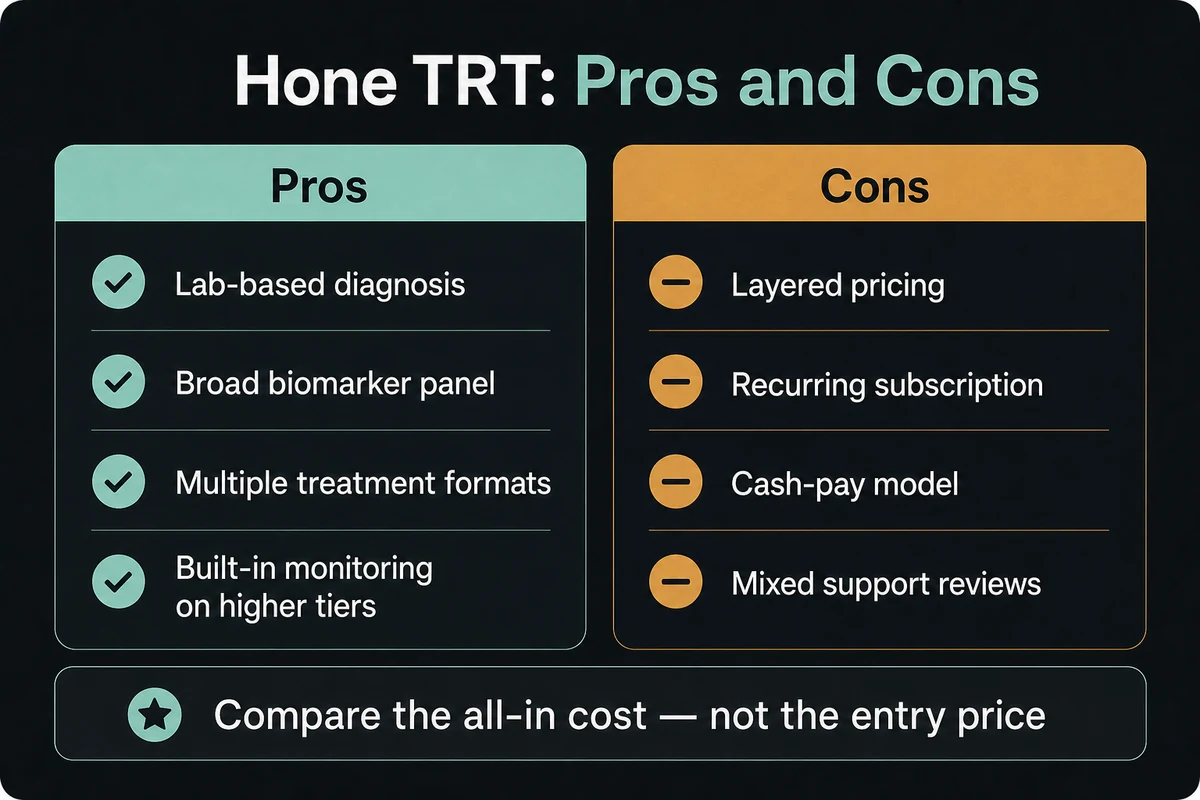 Hone TRT: Pros and Cons

Pros

Lab-based diagnosis

Broad biomarker panel

Multiple treatment formats

Built-in monitoring on higher tiers

Cons

Layered pricing

Recurring subscription

Cash-pay model

Mixed support reviews

Compare the all-in cost — not the entry price